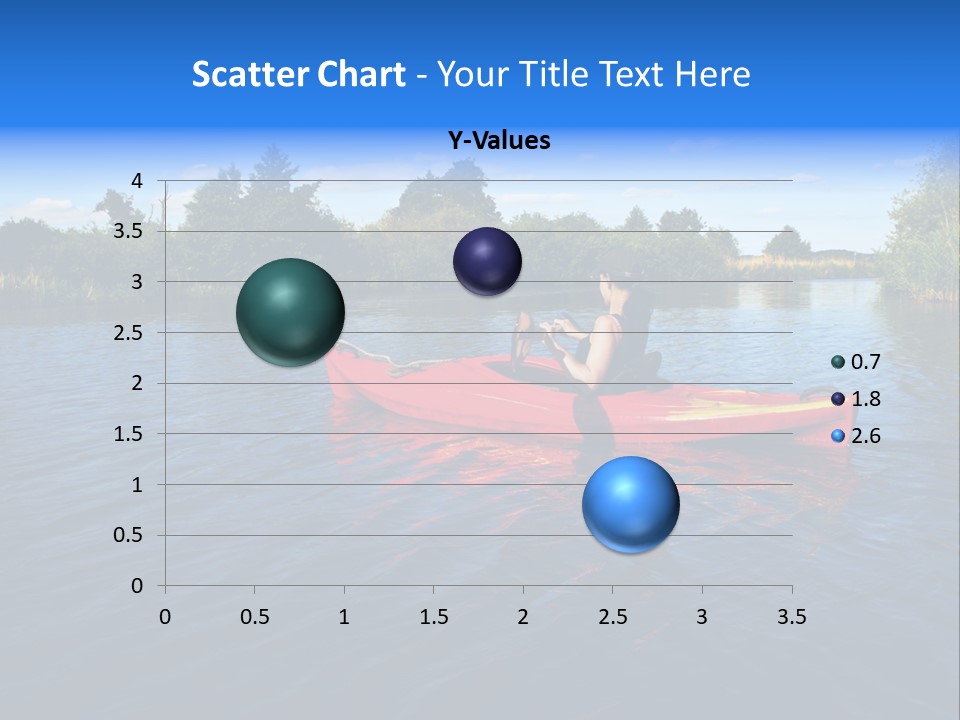 Scatter Chart - Your Title Text Here

Y-Values

4
3.5
3
2.5
2
1.5
1
0.5
0

0 0.5 1 1.5 2 2.5 3 3.5

0.7
1.8
2.6